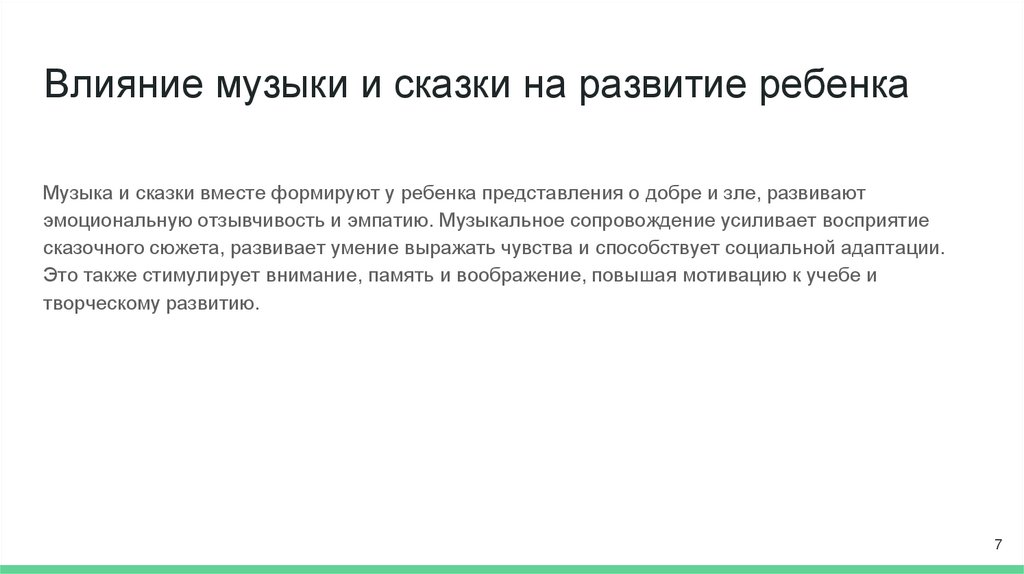 Влияние музыки и сказки на развитие ребенка

Музыка и сказки вместе формируют у ребенка представления о добре и зле, развивают эмоциональную отзывчивость и эмпатию. Музыкальное сопровождение усиливает восприятие сказочного сюжета, развивает умение выражать чувства и способствует социальной адаптации. Это также стимулирует внимание, память и воображение, повышая мотивацию к учебе и творческому развитию.

7